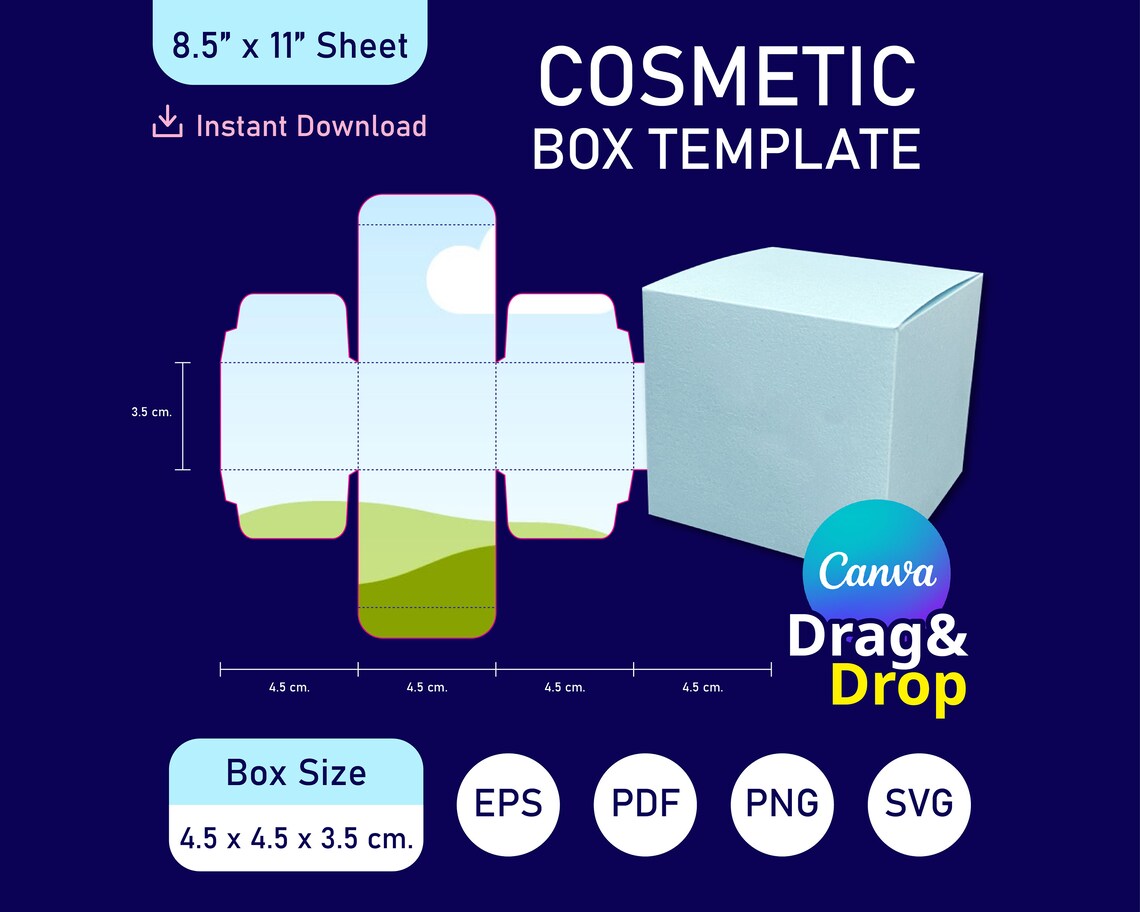 8.5” x 11” Sheet

Instant Download

COSMETIC
BOX TEMPLATE

3.5 cm.

4.5 cm.
4.5 cm.
4.5 cm.
4.5 cm.

Canva
Drag&
Drop

Box Size
4.5 x 4.5 x 3.5 cm.

EPS
PDF
PNG
SVG